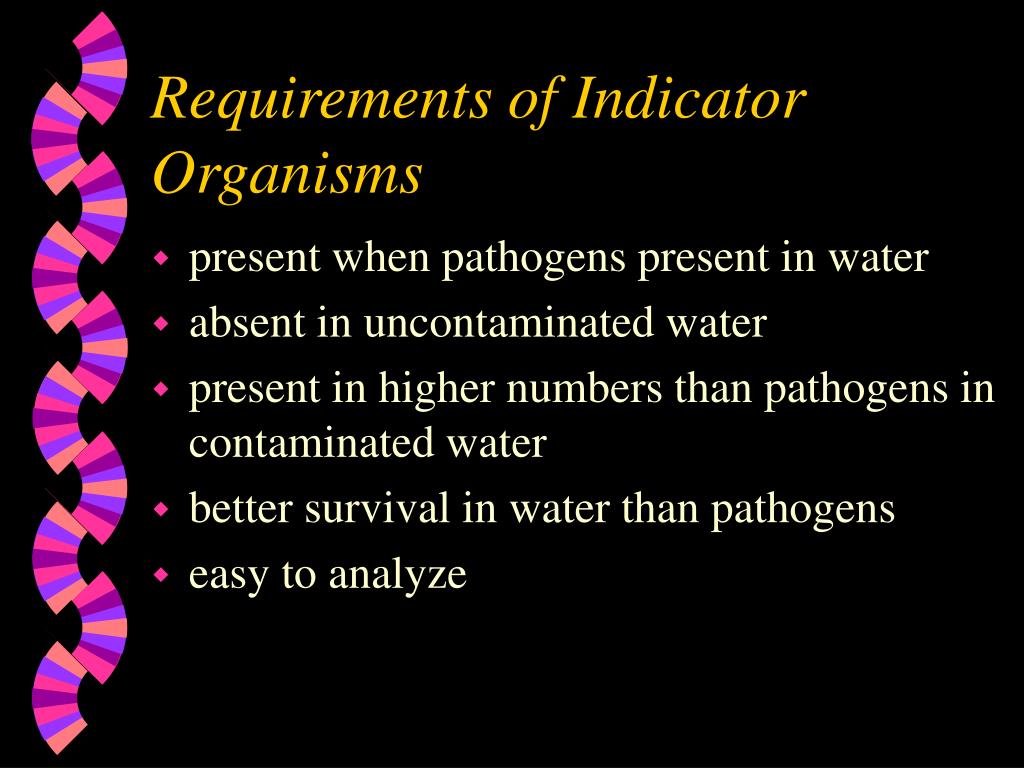 Requirements of Indicator Organisms

- present when pathogens present in water
- absent in uncontaminated water
- present in higher numbers than pathogens in contaminated water
- better survival in water than pathogens
- easy to analyze